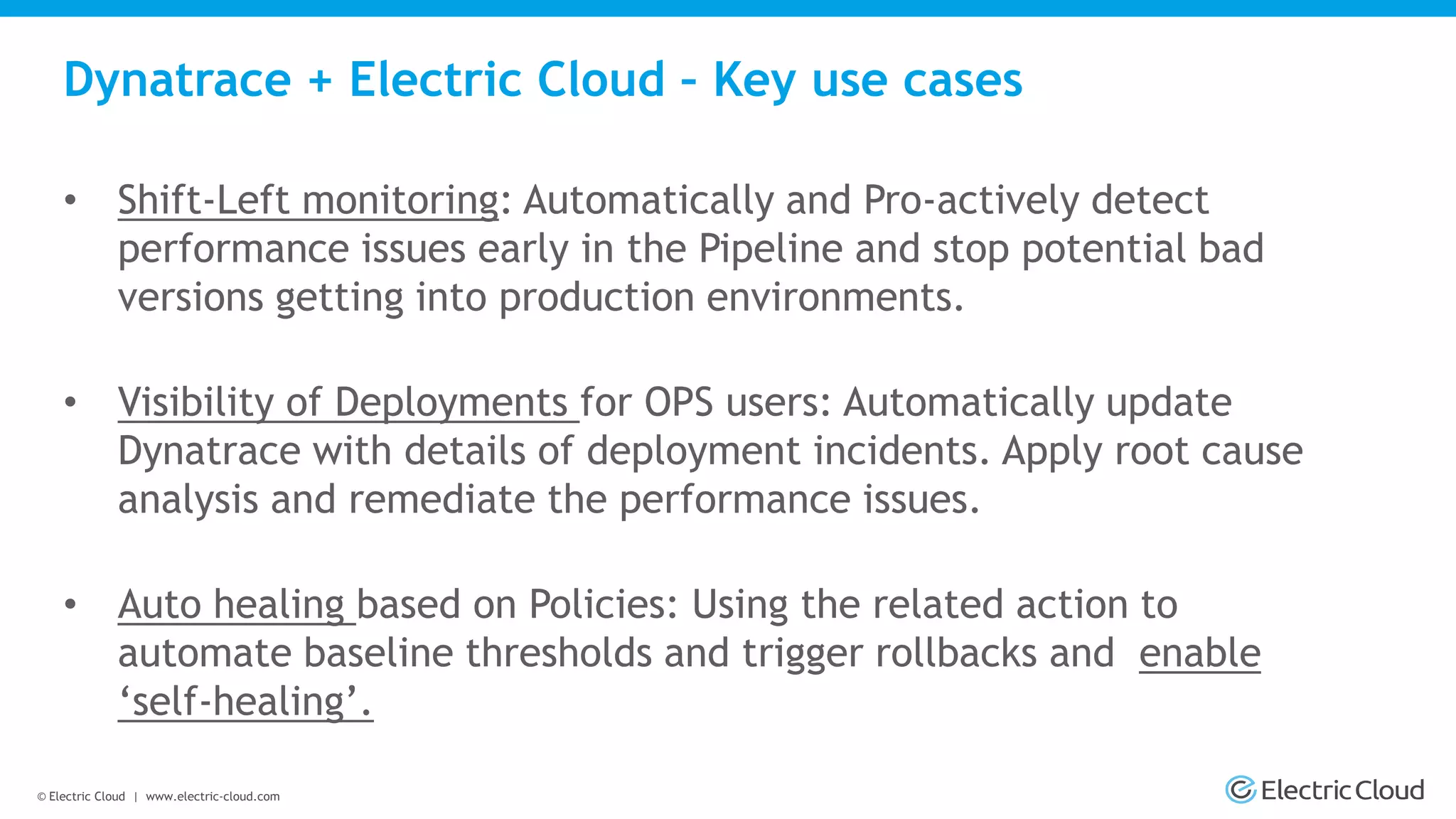 Dynatrace + Electric Cloud - Key use cases

• Shift-Left monitoring: Automatically and Pro-actively detect performance issues early in the Pipeline and stop potential bad versions getting into production environments.

• Visibility of Deployments for OPS users: Automatically update Dynatrace with details of deployment incidents. Apply root cause analysis and remediate the performance issues.

• Auto healing based on Policies: Using the related action to automate baseline thresholds and trigger rollbacks and enable 'self-healing'.

© Electric Cloud | www.electric-cloud.com

Electric Cloud